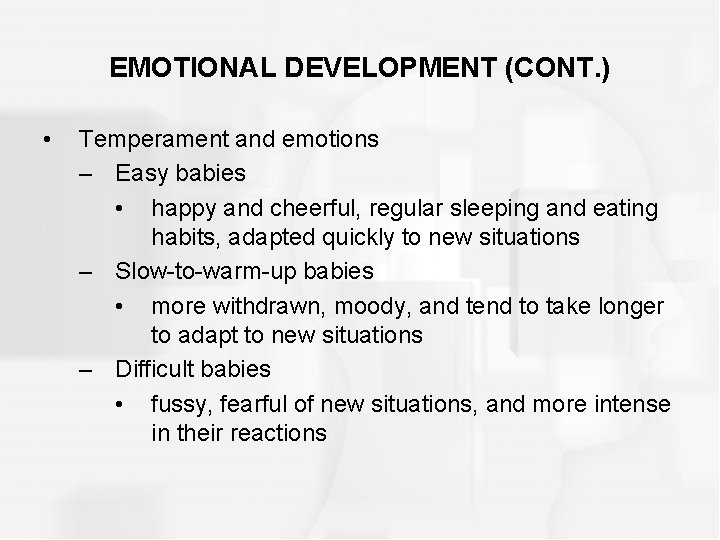 EMOTIONAL DEVELOPMENT (CONT.)

• Temperament and emotions
 – Easy babies
  • happy and cheerful, regular sleeping and eating habits, adapted quickly to new situations
 – Slow-to-warm-up babies
  • more withdrawn, moody, and tend to take longer to adapt to new situations
 – Difficult babies
  • fussy, fearful of new situations, and more intense in their reactions